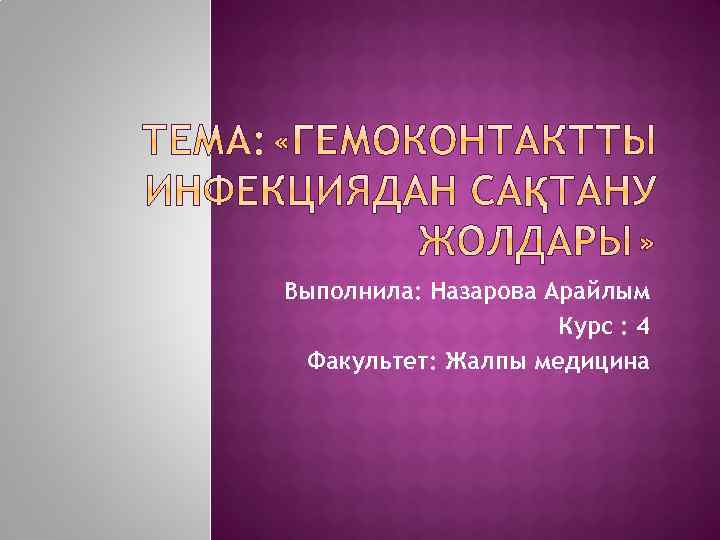 ТЕМА: «ГЕМОКОНТАКТТЫ ИНФЕКЦИЯДАН САҚТАНУ ЖОЛДАРЫ »

Выполнила: Назарова Арайлым
Курс : 4
Факультет: Жалпы медицина